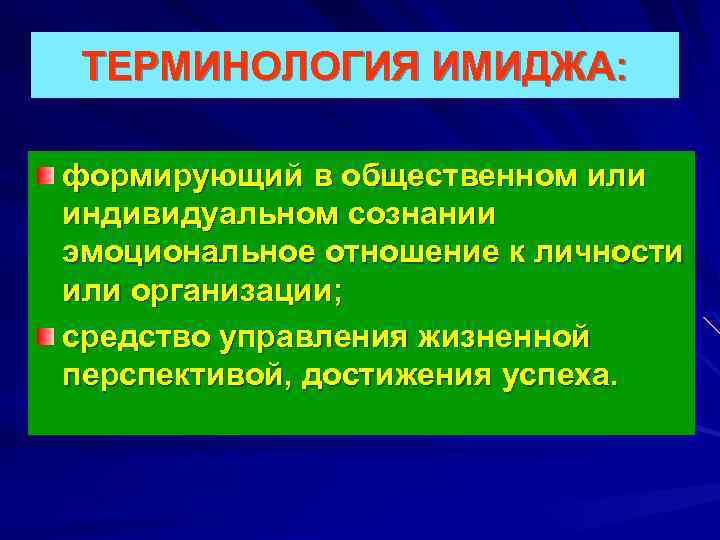 ТЕРМИНОЛОГИЯ ИМИДЖА:

формирующий в общественном или индивидуальном сознании эмоциональное отношение к личности или организации;

средство управления жизненной перспективой, достижения успеха.